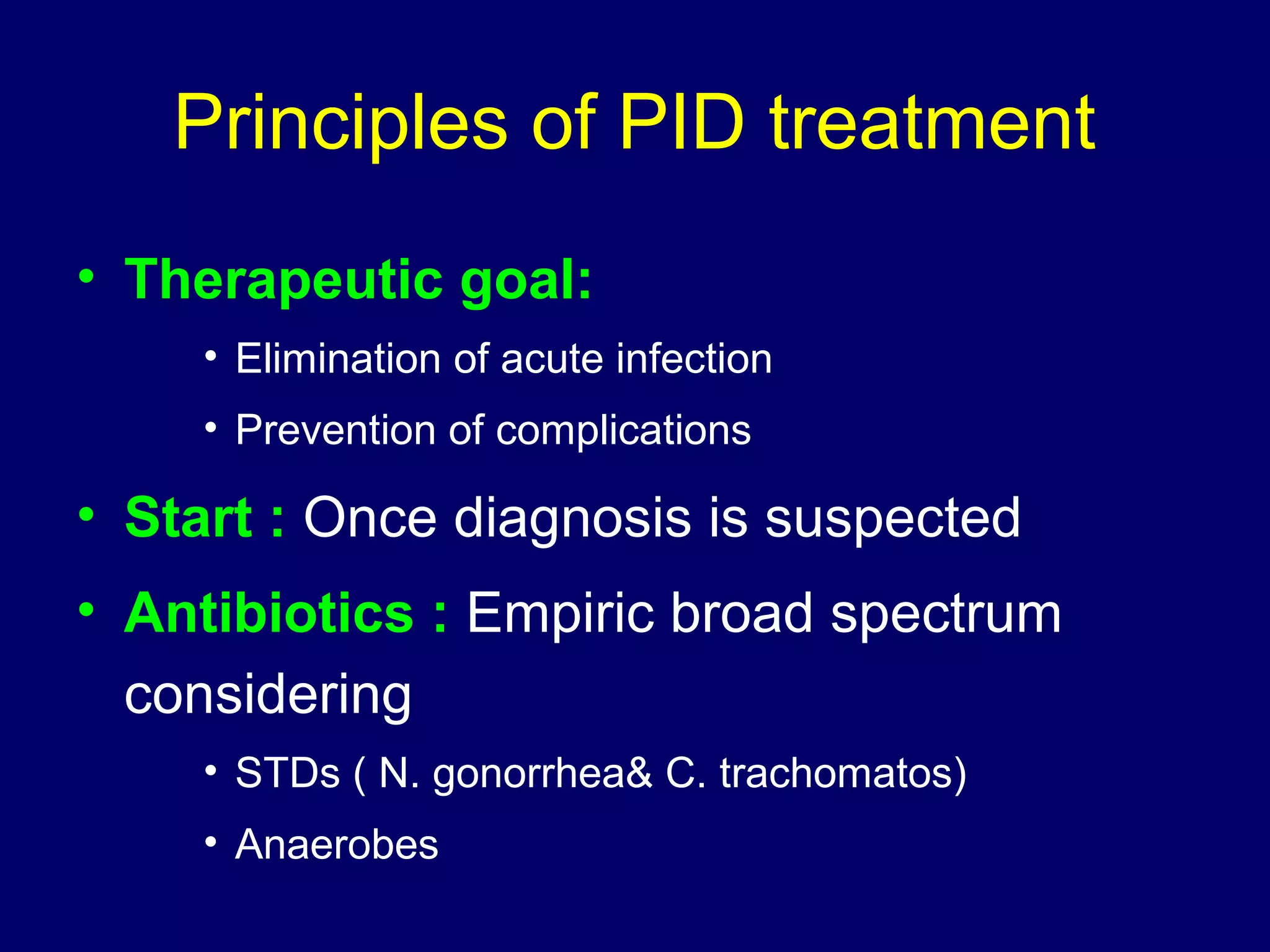 Principles of PID treatment

• Therapeutic goal:

• Elimination of acute infection

• Prevention of complications

• Start : Once diagnosis is suspected

• Antibiotics : Empiric broad spectrum considering

• STDs ( N. gonorrhea& C. trachomatos)

• Anaerobes